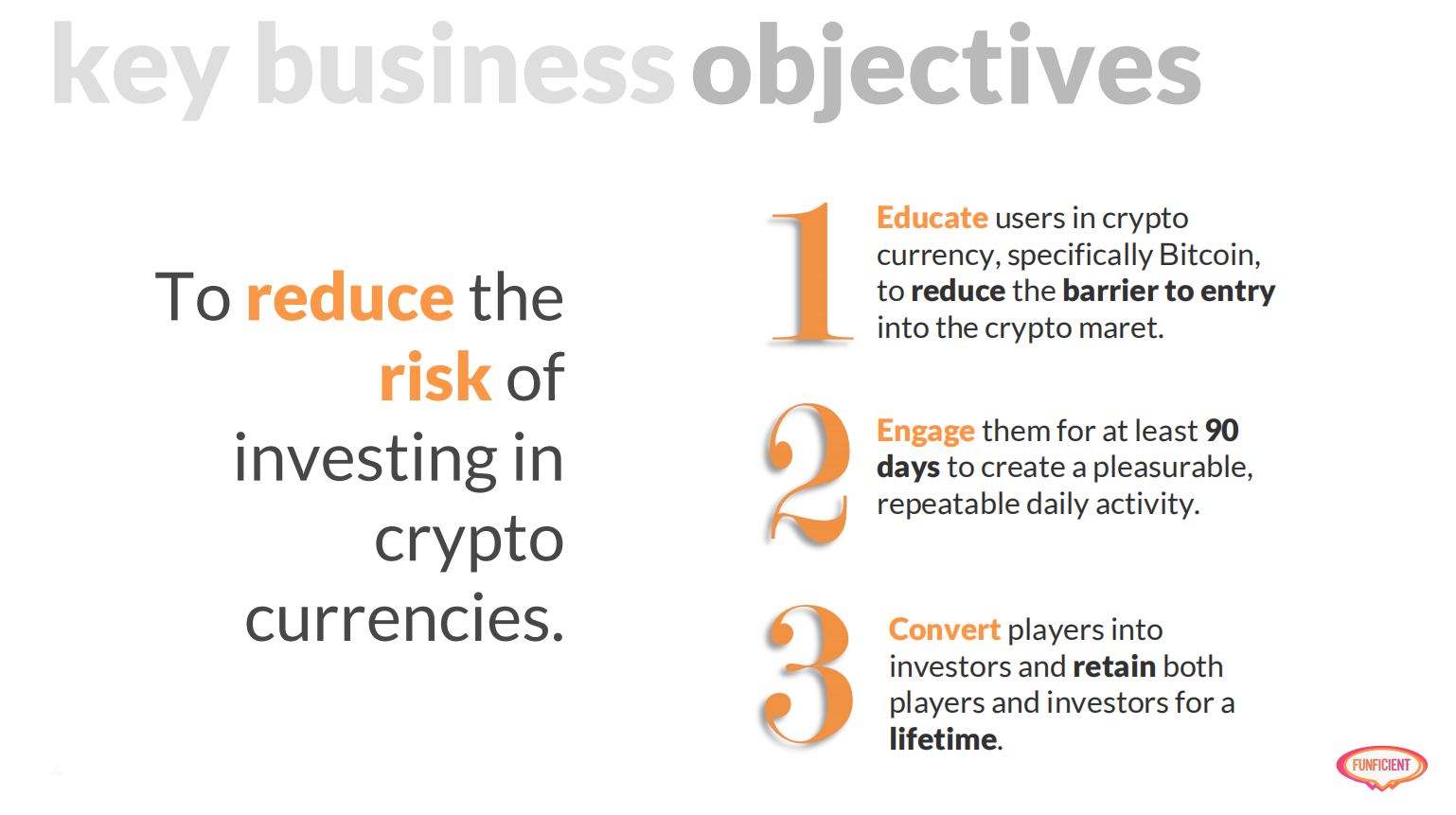 key business objectives

To reduce the risk of investing in crypto currencies.

1

Educate users in crypto currency, specifically Bitcoin, to reduce the barrier to entry into the crypto maret.

2

Engage them for at least 90 days to create a pleasurable, repeatable daily activity.

3

Convert players into investors and retain both players and investors for a lifetime.

4

FUNFICIENT